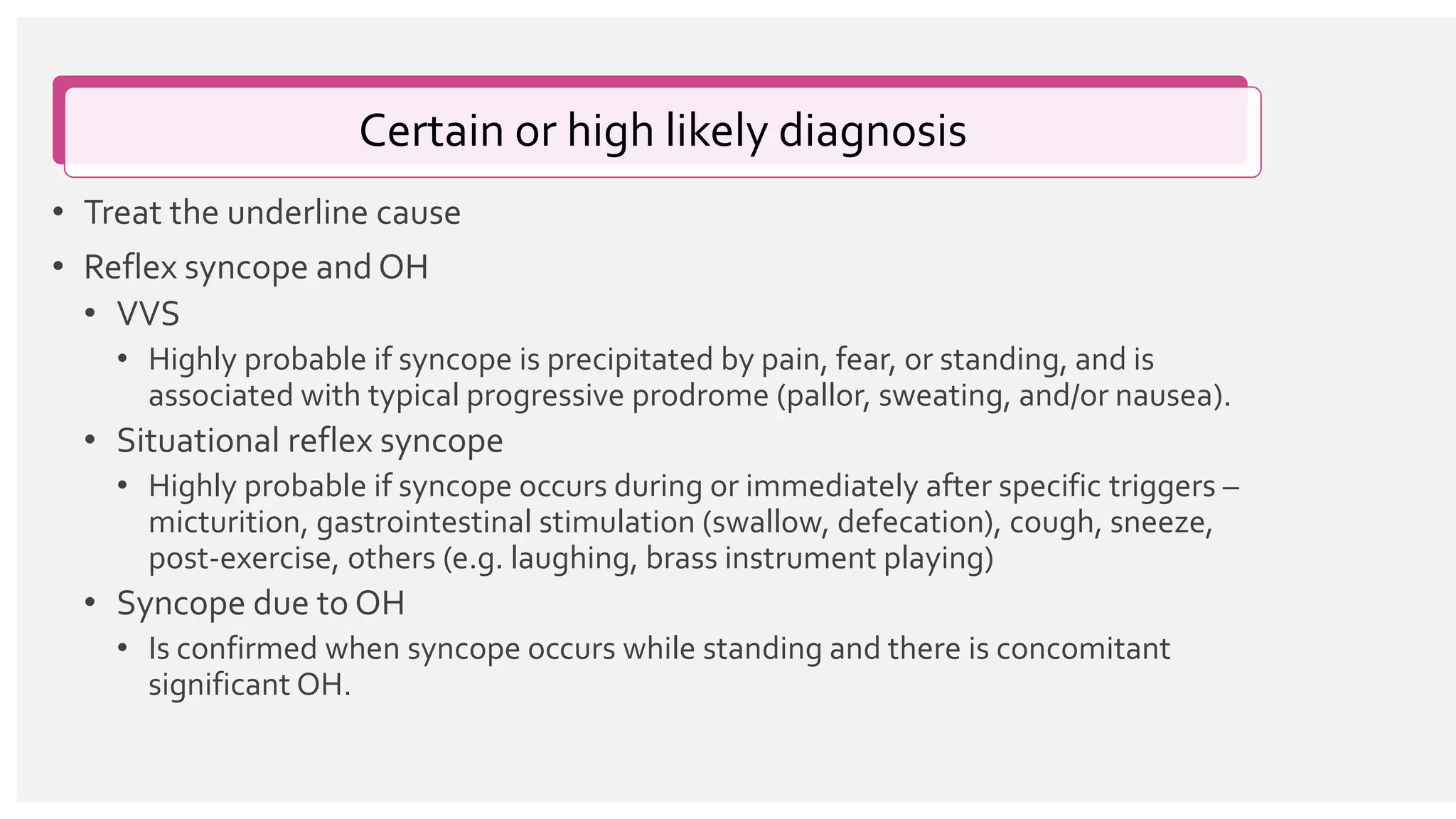 Certain or high likely diagnosis

• Treat the underline cause
• Reflex syncope and OH
  • VVS
    • Highly probable if syncope is precipitated by pain, fear, or standing, and is associated with typical progressive prodrome (pallor, sweating, and/or nausea).
  • Situational reflex syncope
    • Highly probable if syncope occurs during or immediately after specific triggers – micturition, gastrointestinal stimulation (swallow, defecation), cough, sneeze, post-exercise, others (e.g. laughing, brass instrument playing)
  • Syncope due to OH
    • Is confirmed when syncope occurs while standing and there is concomitant significant OH.